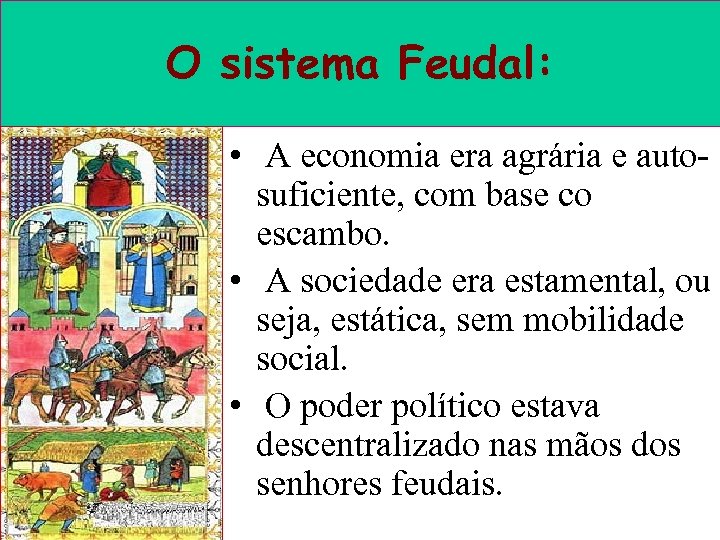 O sistema Feudal:

• A economia era agrária e auto-suficiente, com base co escambo.

• A sociedade era estamental, ou seja, estática, sem mobilidade social.

• O poder político estava descentralizado nas mãos dos senhores feudais.